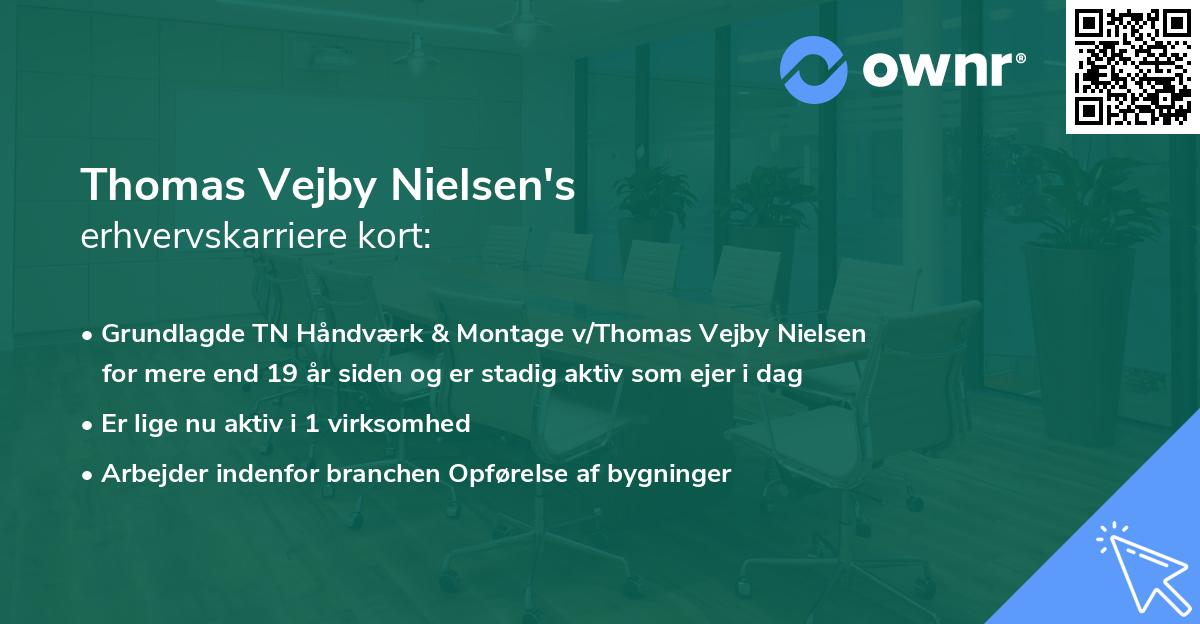 ownr®

Thomas Vejby Nielsen's
erhvervskarriere kort:

• Grundlagde TN Håndværk & Montage v/Thomas Vejby Nielsen for mere end 19 år siden og er stadig aktiv som ejer i dag

• Er lige nu aktiv i 1 virksomhed

• Arbejder indenfor branchen Opførelse af bygninger